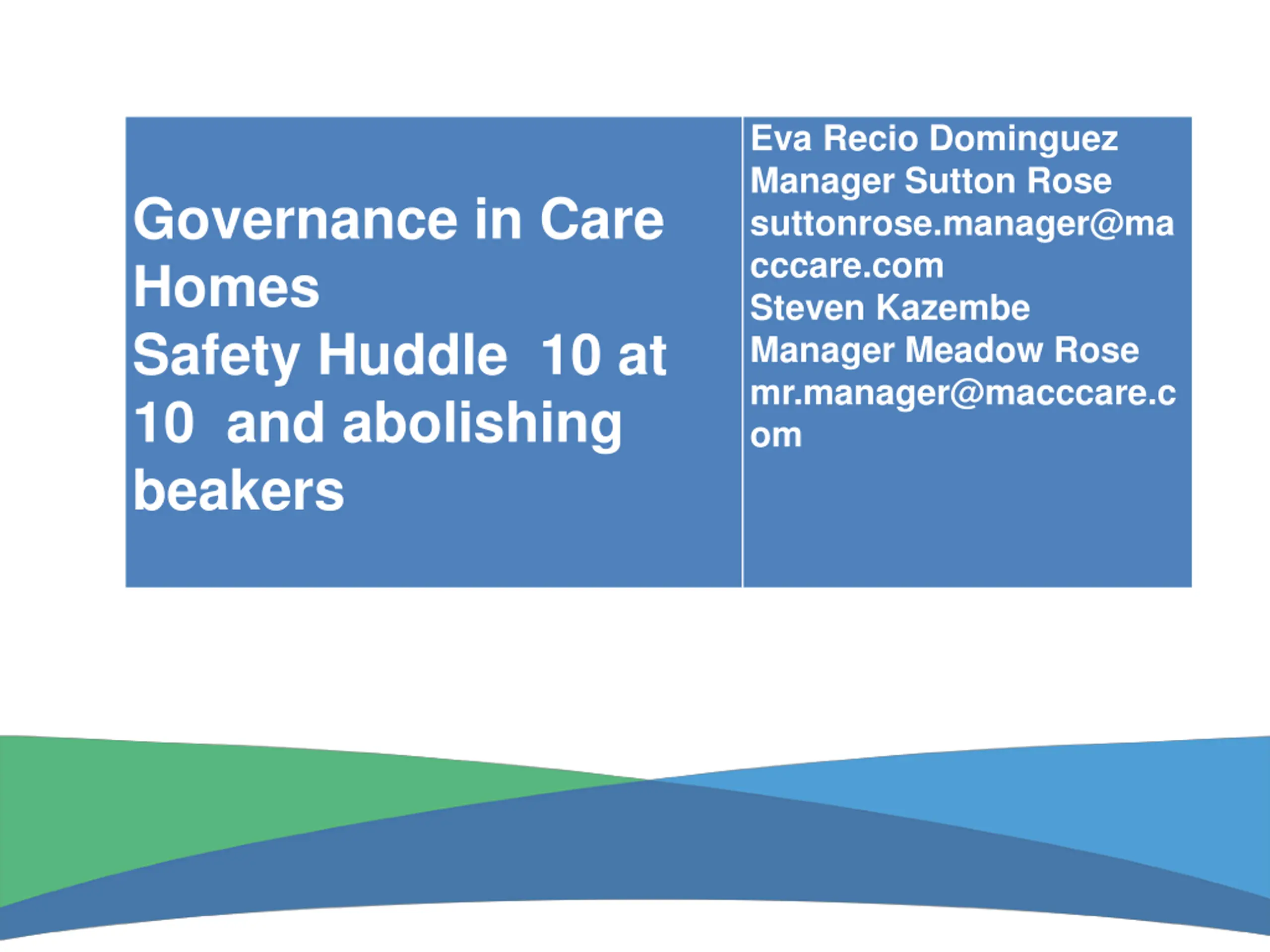 Governance in Care Homes
Safety Huddle 10 at 10 and abolishing beakers

Eva Recio Dominguez
Manager Sutton Rose
suttonrose.manager@macccare.com
Steven Kazembe
Manager Meadow Rose
mr.manager@macccare.com